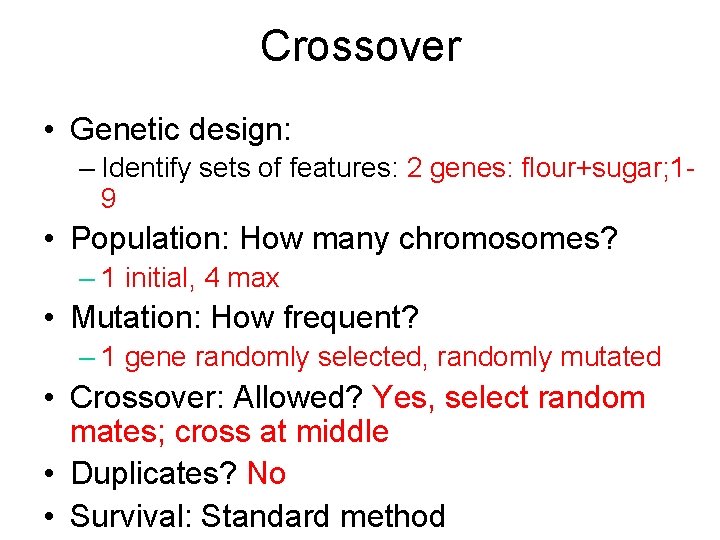 Crossover

• Genetic design:
– Identify sets of features: 2 genes: flour+sugar;1-9
• Population: How many chromosomes?
– 1 initial, 4 max
• Mutation: How frequent?
– 1 gene randomly selected, randomly mutated
• Crossover: Allowed? Yes, select random mates; cross at middle
• Duplicates? No
• Survival: Standard method